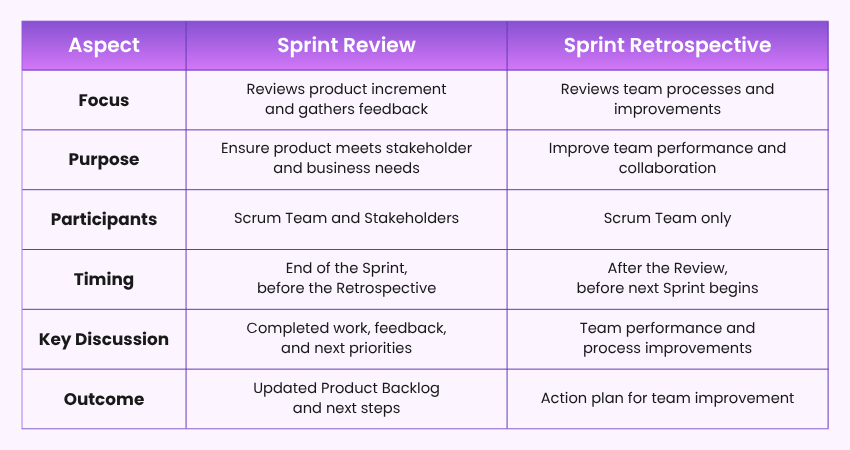 | Aspect | Sprint Review | Sprint Retrospective |
|---|---|---|
| Focus | Reviews product increment and gathers feedback | Reviews team processes and improvements |
| Purpose | Ensure product meets stakeholder and business needs | Improve team performance and collaboration |
| Participants | Scrum Team and Stakeholders | Scrum Team only |
| Timing | End of the Sprint, before the Retrospective | After the Review, before next Sprint begins |
| Key Discussion | Completed work, feedback, and next priorities | Team performance and process improvements |
| Outcome | Updated Product Backlog and next steps | Action plan for team improvement |